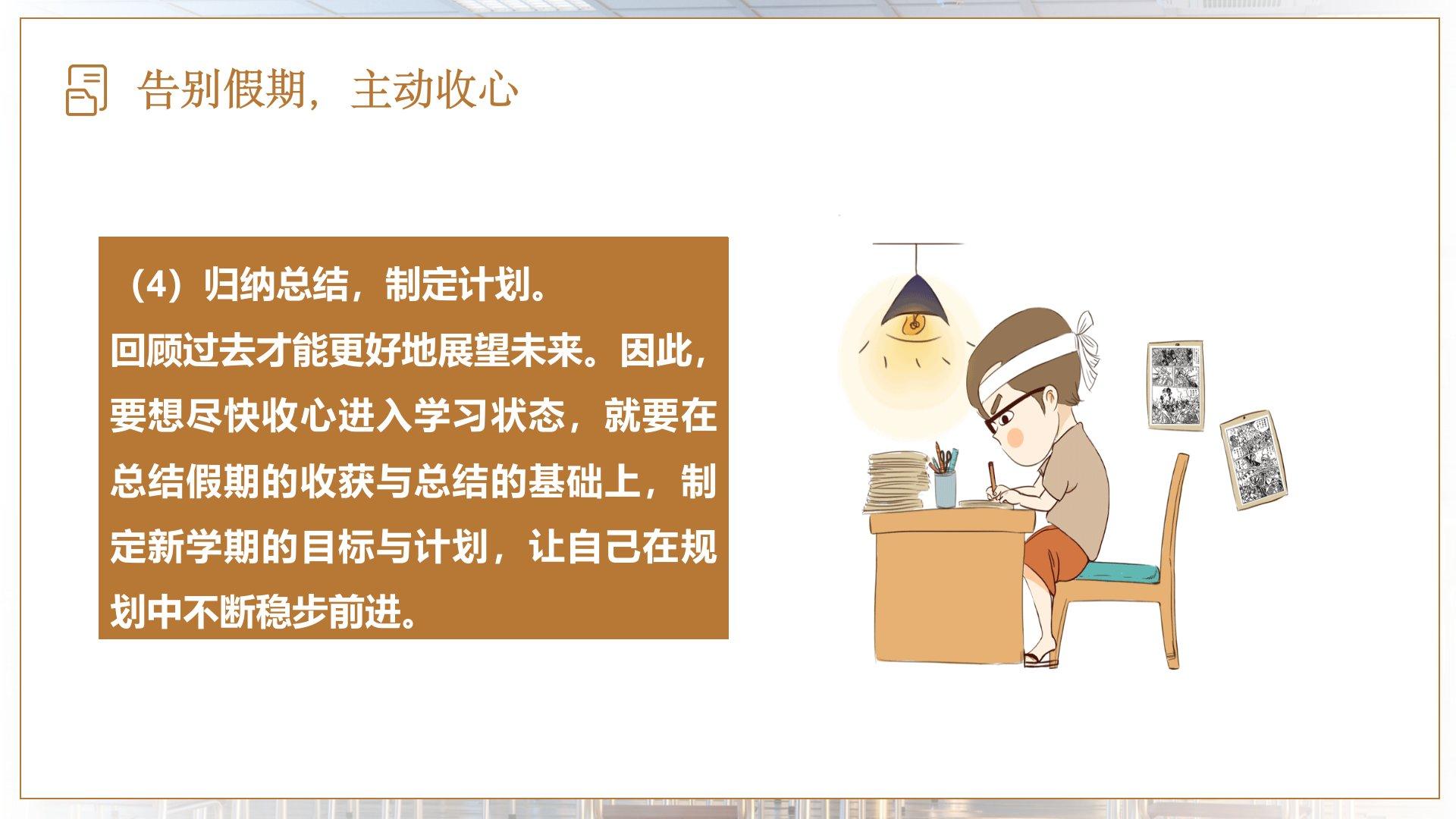 告别假期，主动收心

（4）归纳总结，制定计划。
回顾过去才能更好地展望未来。因此，要想尽快收心进入学习状态，就要在总结假期的收获与总结的基础上，制定新学期的目标与计划，让自己在规划中不断稳步前进。